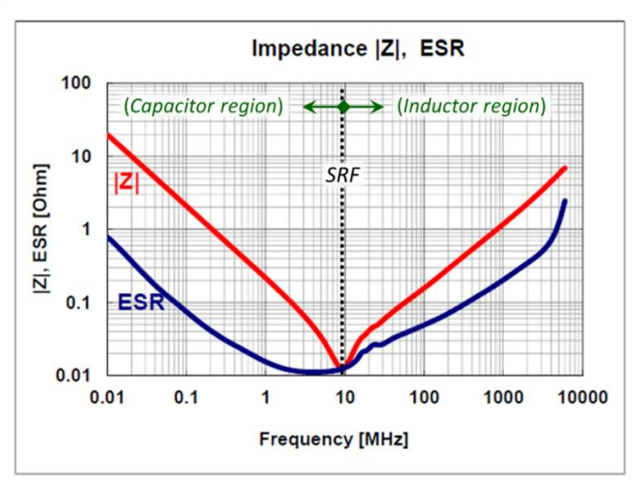 Impedance |Z|, ESR

(Capacitor region)

(Inductor region)

SRF

|Z|

ESR

|Z|, ESR [Ohm]

100

10

1

0.1

0.01

0.01

0.1

1

10

100

1000

10000

Frequency [MHz]